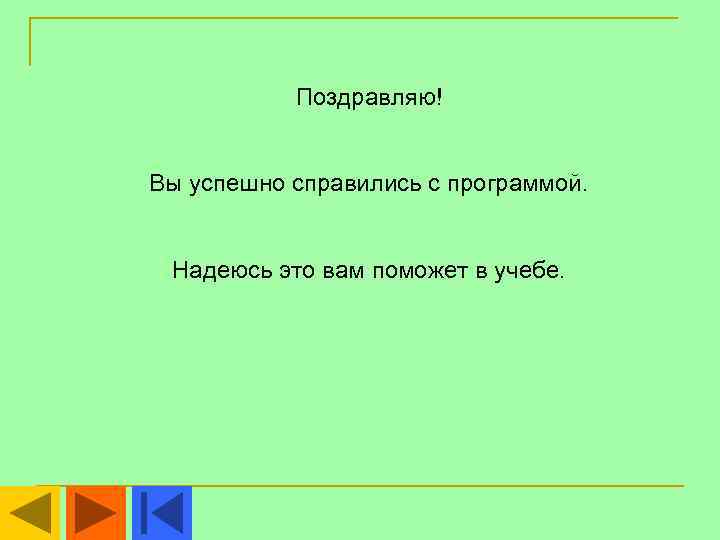 Поздравляю!

Вы успешно справились с программой.

Надеюсь это вам поможет в учебе.